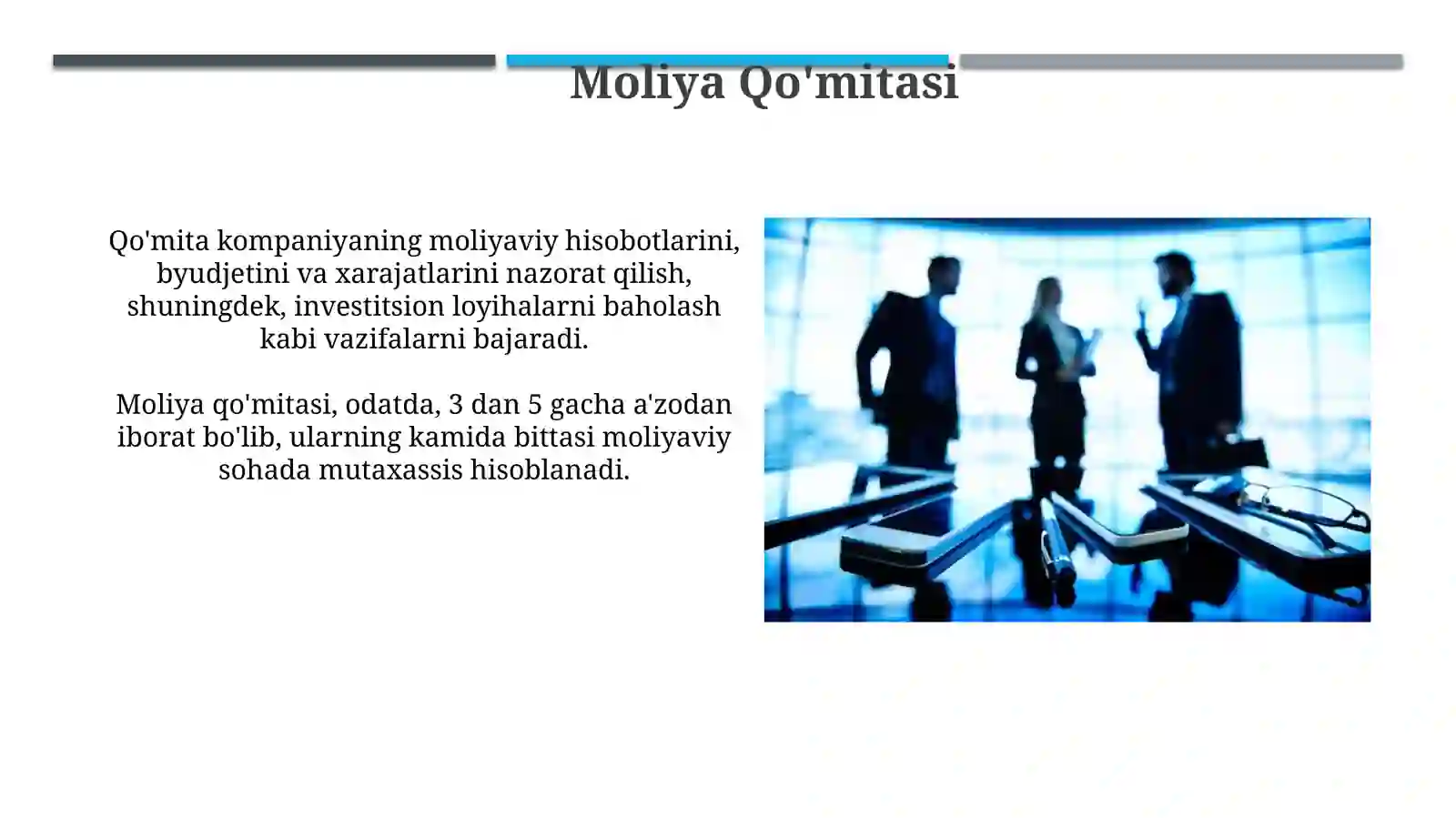 Moliya Qo'mitasi

Qo'mita kompaniyaning moliyaviy hisobotlarini, byudjetini va xarajatlarini nazorat qilish, shuningdek, investitsion loyihalarni baholash kabi vazifalarni bajaradi.

Moliya qo'mitasi, odatda, 3 dan 5 gacha a'zodan iborat bo'lib, ularning kamida bittasi moliyaviy sohada mutaxassis hisoblanadi.